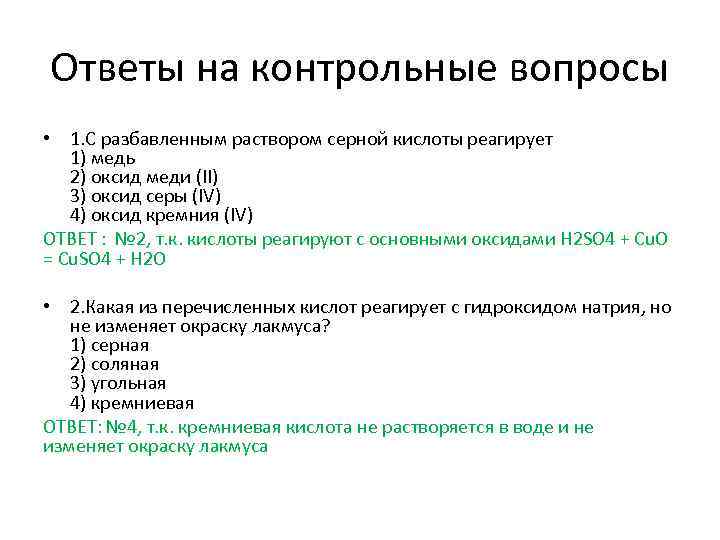 Ответы на контрольные вопросы

• 1.С разбавленным раствором серной кислоты реагирует
1) медь
2) оксид меди (II)
3) оксид серы (IV)
4) оксид кремния (IV)

ОТВЕТ : №2, т.к. кислоты реагируют с основными оксидами H2SO4 + CuO = CuSO4 + H2O

• 2.Какая из перечисленных кислот реагирует с гидроксидом натрия, но не изменяет окраску лакмуса?
1) серная
2) соляная
3) угольная
4) кремниевая

ОТВЕТ: №4, т.к. кремниевая кислота не растворяется в воде и не изменяет окраску лакмуса